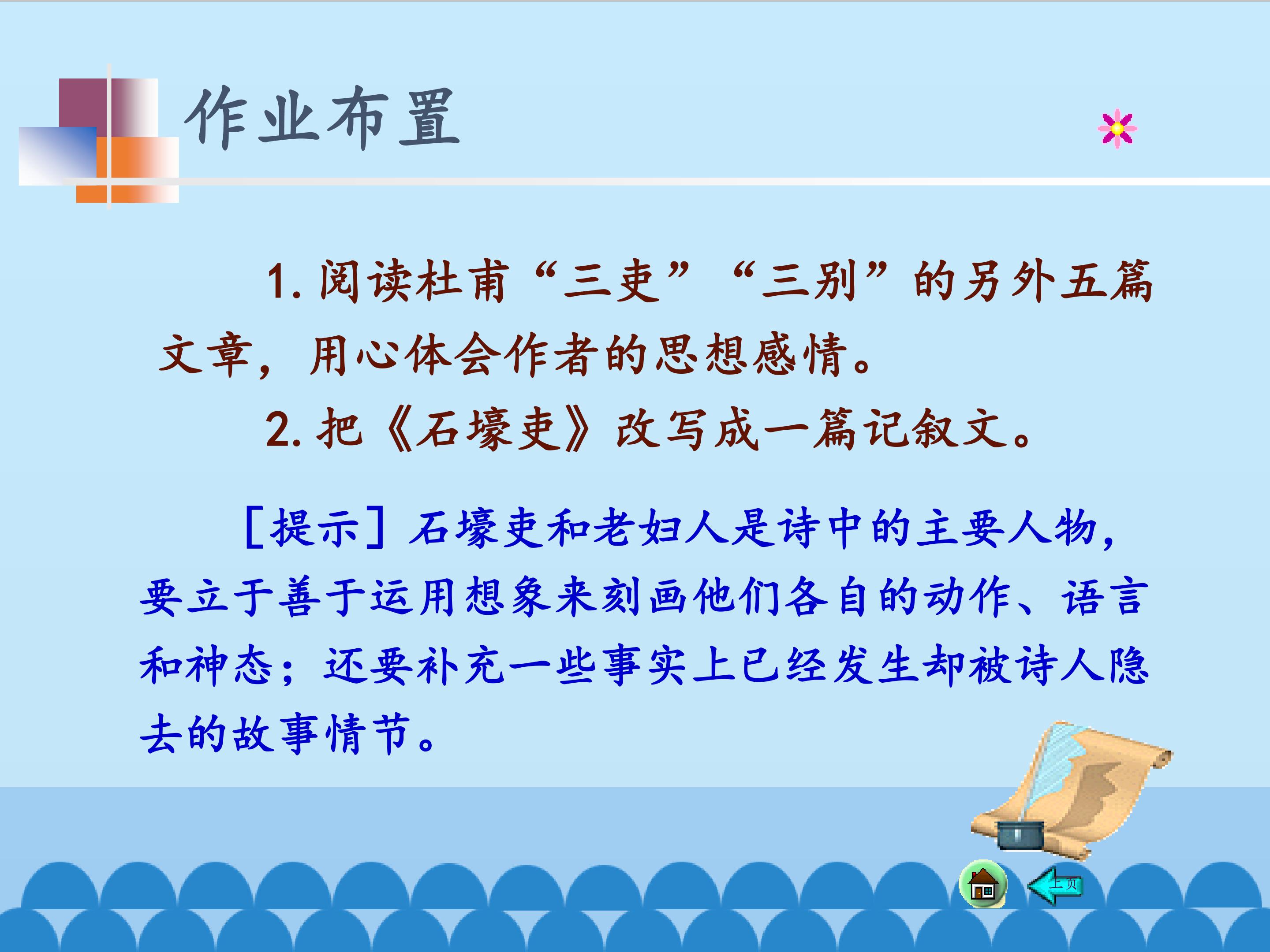 作业布置

1.阅读杜甫“三吏”“三别”的另外五篇文章，用心体会作者的思想感情。

2.把《石壕吏》改写成一篇记叙文。

［提示］石壕吏和老妇人是诗中的主要人物，要立于善于运用想象来刻画他们各自的动作、语言和神态；还要补充一些事实上已经发生却被诗人隐去的故事情节。

上页